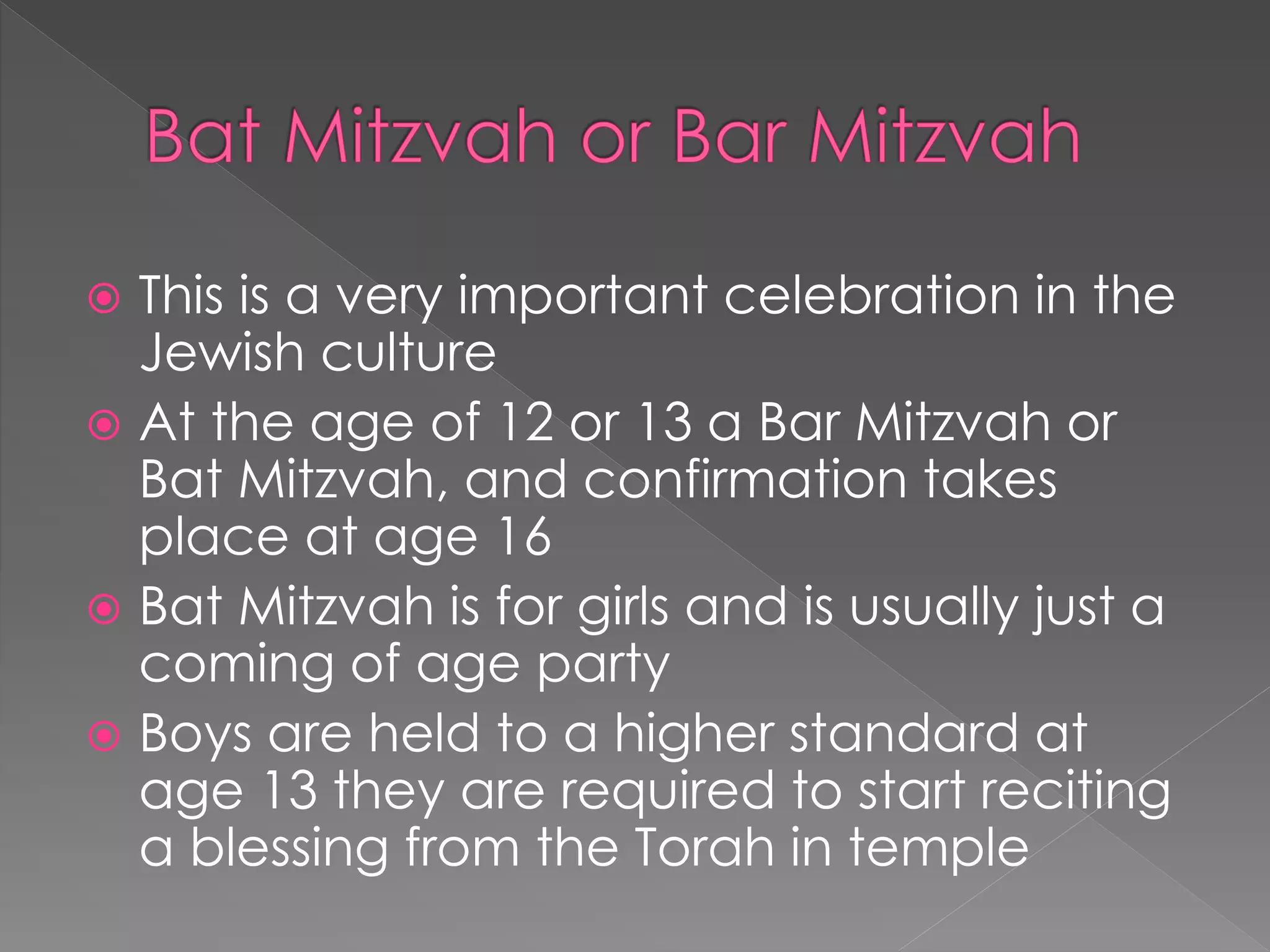 Bat Mitzvah or Bar Mitzvah

This is a very important celebration in the Jewish culture

At the age of 12 or 13 a Bar Mitzvah or Bat Mitzvah, and confirmation takes place at age 16

Bat Mitzvah is for girls and is usually just a coming of age party

Boys are held to a higher standard at age 13 they are required to start reciting a blessing from the Torah in temple